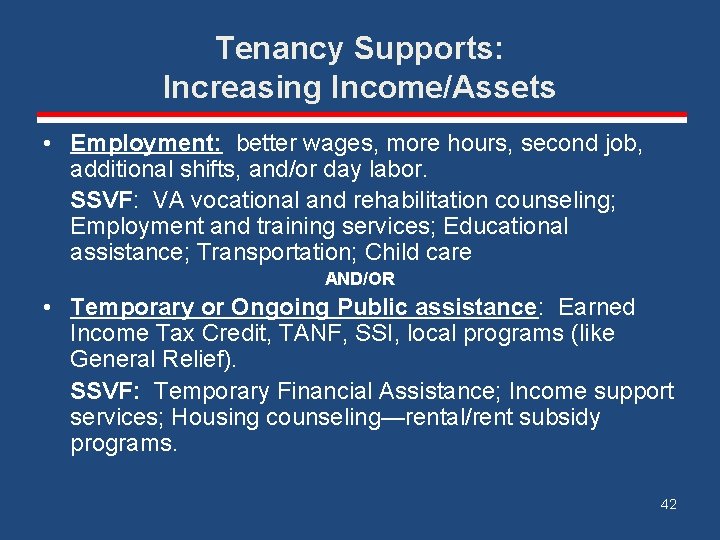 Tenancy Supports:
Increasing Income/Assets

• Employment: better wages, more hours, second job, additional shifts, and/or day labor.

SSVF: VA vocational and rehabilitation counseling; Employment and training services; Educational assistance; Transportation; Child care

AND/OR

• Temporary or Ongoing Public assistance: Earned Income Tax Credit, TANF, SSI, local programs (like General Relief).

SSVF: Temporary Financial Assistance; Income support services; Housing counseling—rental/rent subsidy programs.

42